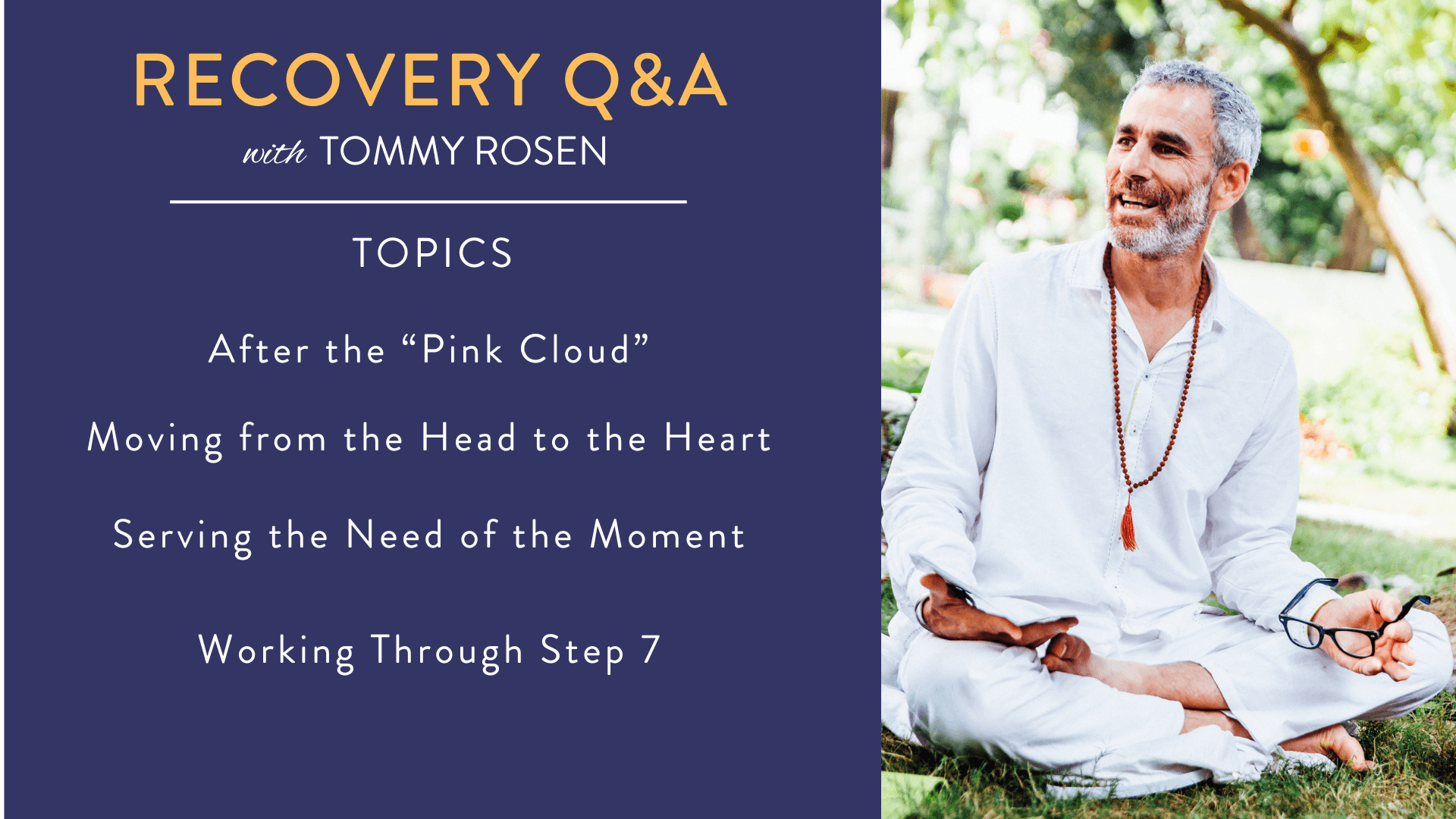 RECOVERY Q&A

with TOMMY ROSEN

TOPICS

After the “Pink Cloud”

Moving from the Head to the Heart

Serving the Need of the Moment

Working Through Step 7